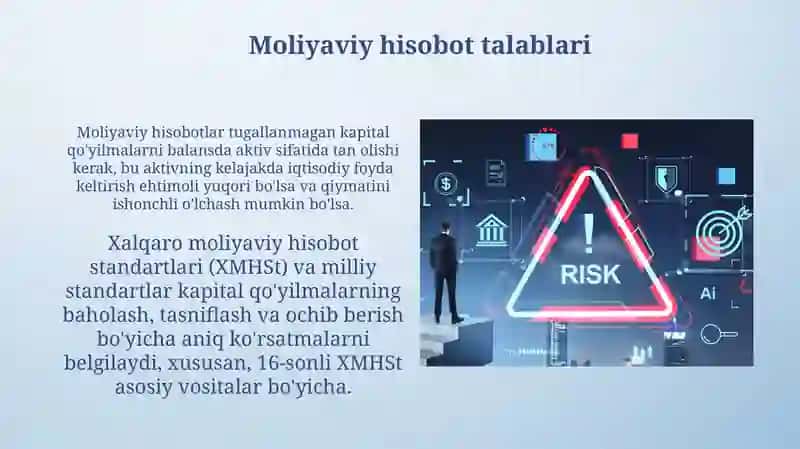 Moliyaviy hisobot talablari

Moliyaviy hisobotlar tugallanmagan kapital qo'yilmalarni balansda aktiv sifatida tan olishi kerak, bu aktivning kelajakda iqtisodiy foyda keltirish ehtimoli yuqori bo'lsa va qiymatini ishonchli o'lchash mumkin bo'lsa.

Xalqaro moliyaviy hisobot standartlari (XMHSt) va milliy standartlar kapital qo'yilmalarning baholash, tasniflash va ochib berish bo'yicha aniq ko'rsatmalarni belgilaydi, xususan, 16-sonli XMHSt asosiy vositalar bo'yicha.

!
RISK
Ai